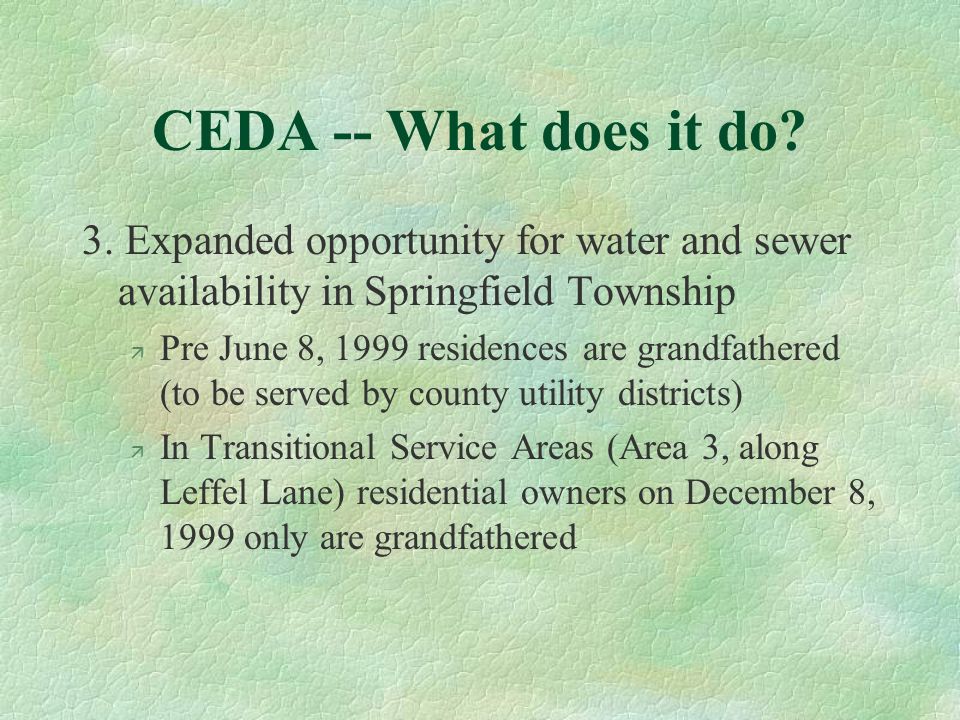 CEDA -- What does it do?

3. Expanded opportunity for water and sewer availability in Springfield Township

Pre June 8, 1999 residences are grandfathered (to be served by county utility districts)

In Transitional Service Areas (Area 3, along Leffel Lane) residential owners on December 8, 1999 only are grandfathered